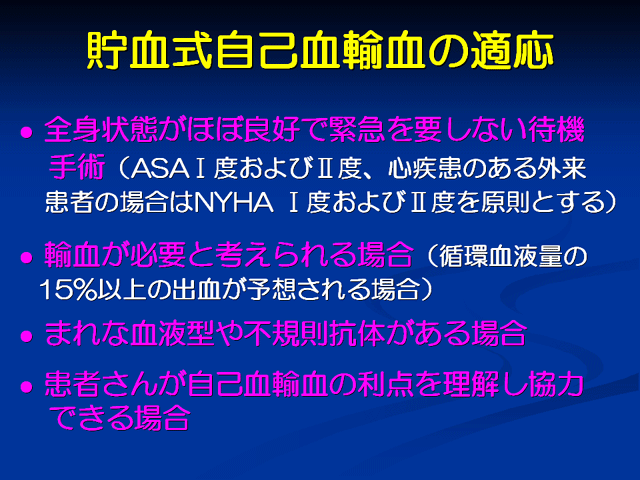 貯血式自己血輸血の適応

● 全身状態がほぼ良好で緊急を要しない待機手術（ASAⅠ度およびⅡ度、心疾患のある外来患者の場合はNYHA Ⅰ度およびⅡ度を原則とする）

● 輸血が必要と考えられる場合（循環血液量の15%以上の出血が予想される場合）

● まれな血液型や不規則抗体がある場合

● 患者さんが自己血輸血の利点を理解し協力できる場合